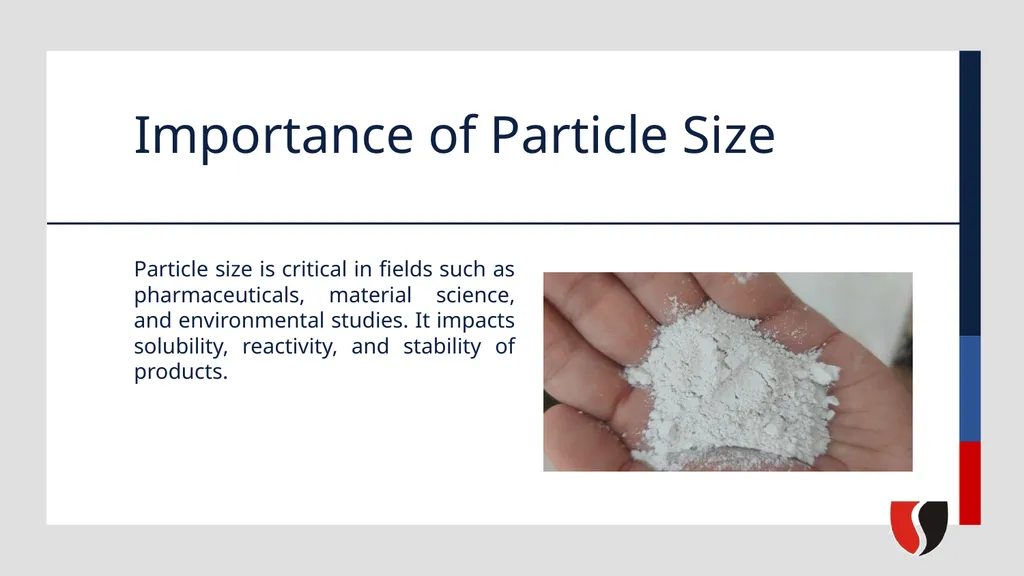 Importance of Particle Size

Particle size is critical in fields such as pharmaceuticals, material science, and environmental studies. It impacts solubility, reactivity, and stability of products.